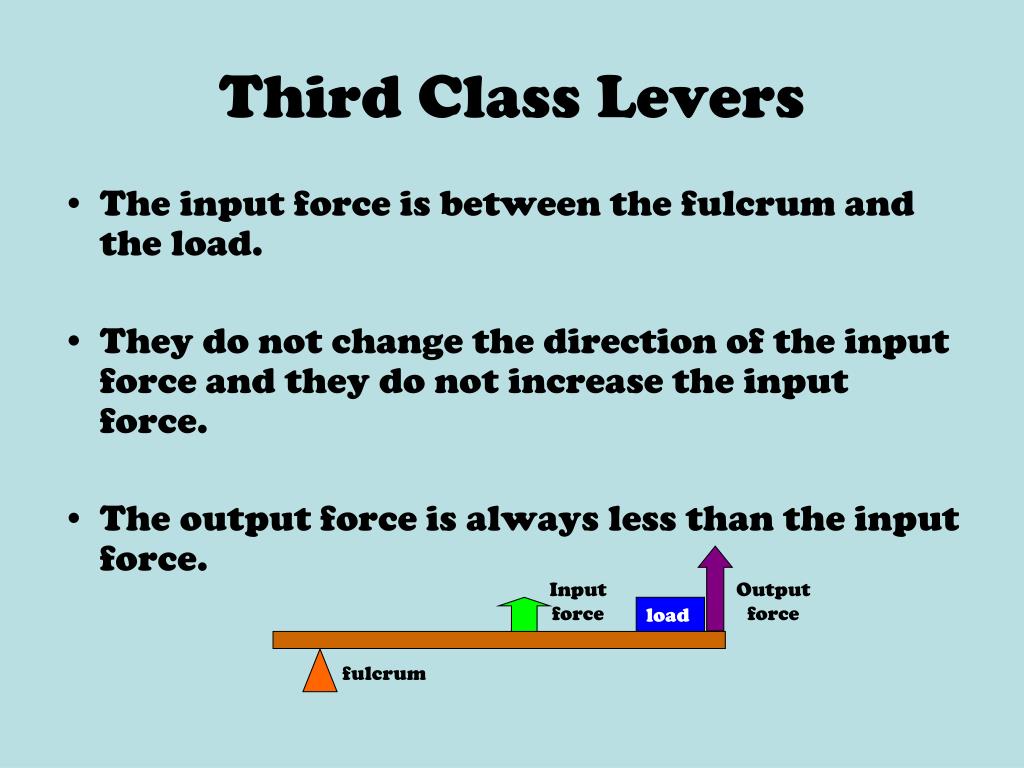 Third Class Levers

• The input force is between the fulcrum and the load.

• They do not change the direction of the input force and they do not increase the input force.

• The output force is always less than the input force.

Input force

load

Output force

fulcrum